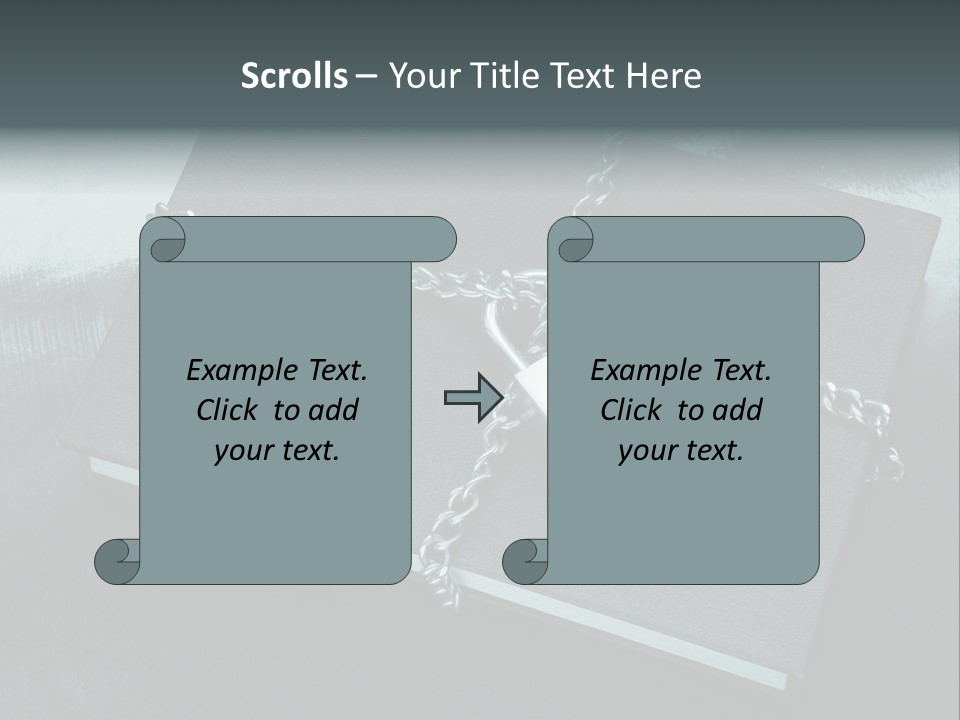 Scrolls – Your Title Text Here

Example Text. Click to add your text.

Example Text. Click to add your text.